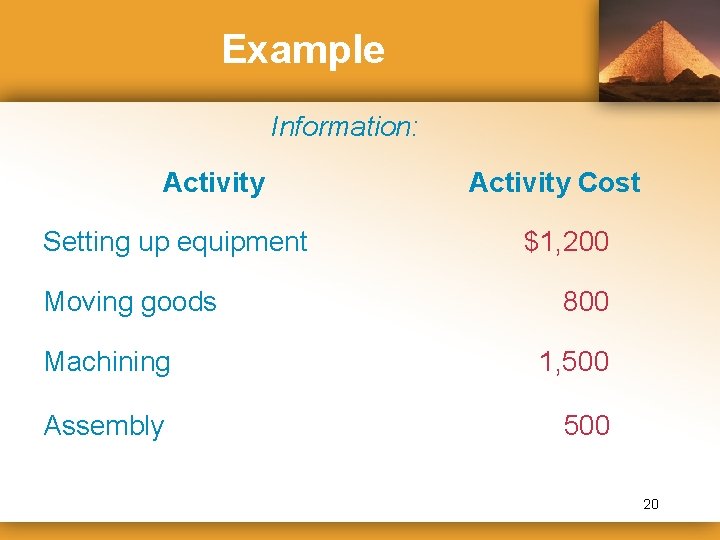 Example

Information:

| Activity | Activity Cost |
|---|---|
| Setting up equipment | \$1,200 |
| Moving goods | 800 |
| Machining | 1,500 |
| Assembly | 500 |

20